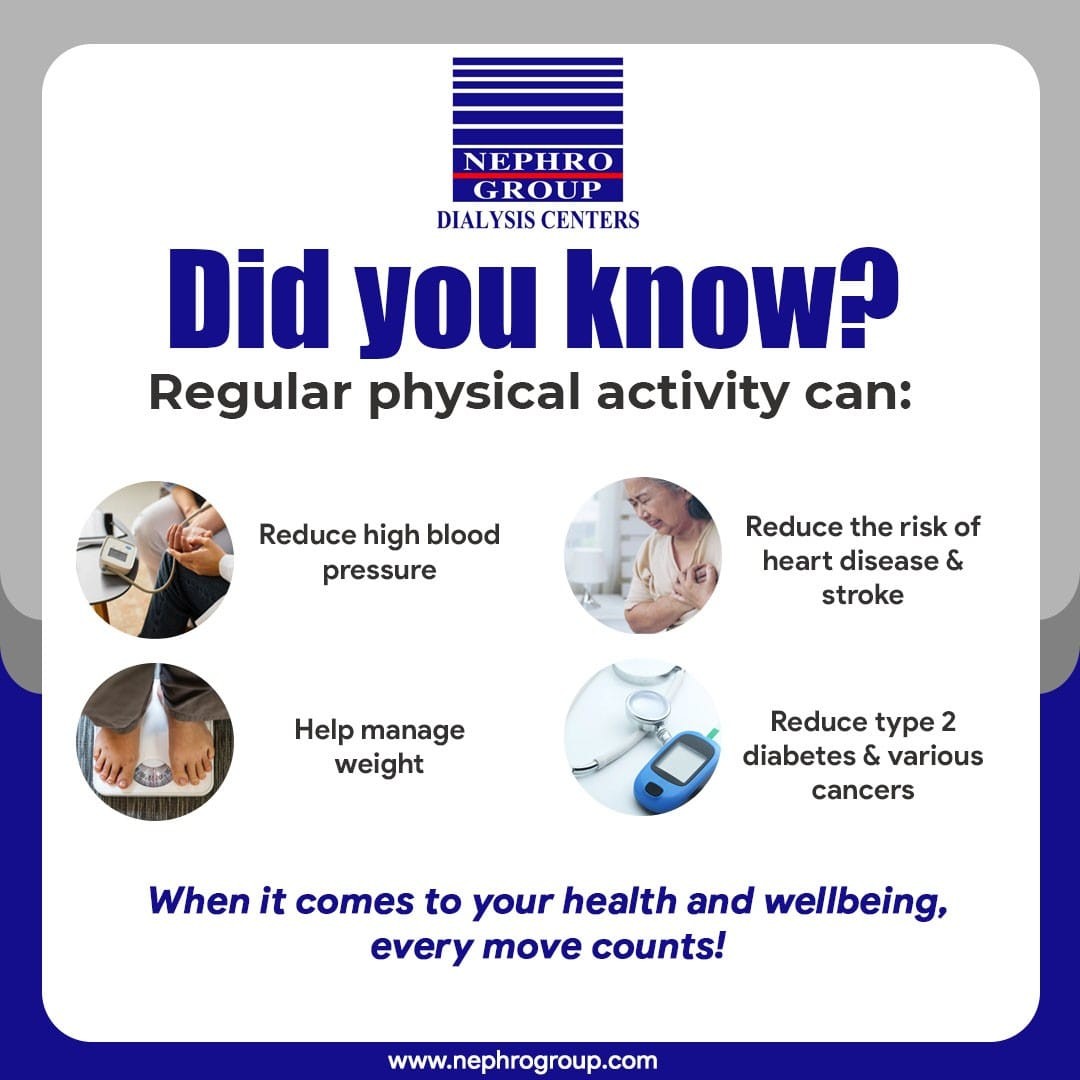 NEPHRO GROUP
DIALYSIS CENTERS

Did you know?

Regular physical activity can:

Reduce high blood pressure

Reduce the risk of heart disease & stroke

Help manage weight

Reduce type 2 diabetes & various cancers

When it comes to your health and wellbeing, every move counts!

www.nephrogroup.com